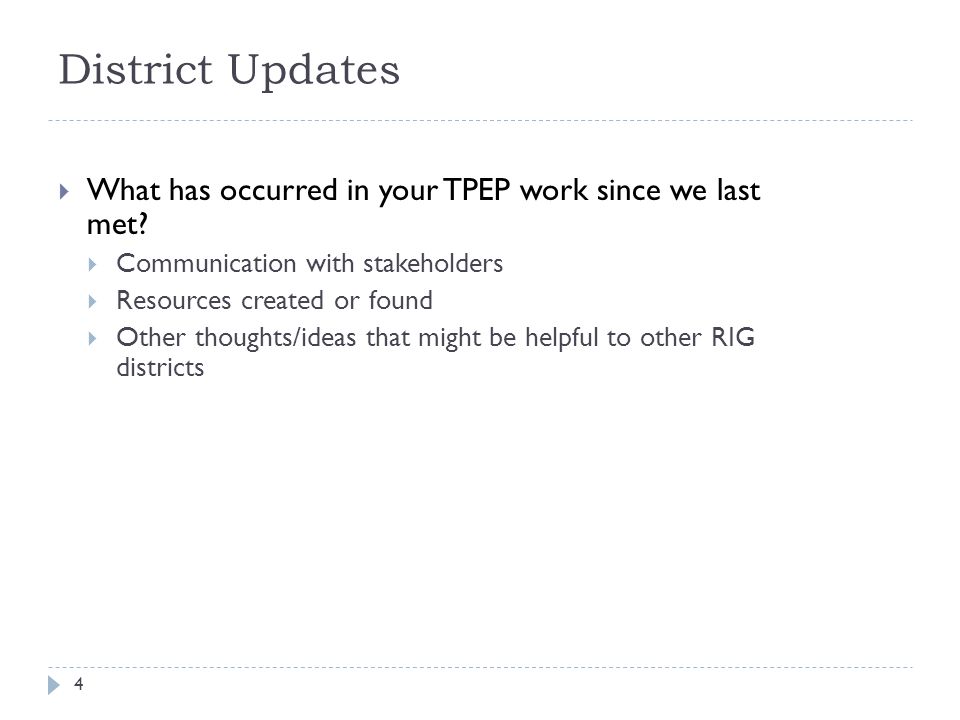 District Updates

What has occurred in your TPEP work since we last met?

Communication with stakeholders

Resources created or found

Other thoughts/ideas that might be helpful to other RIG districts

4